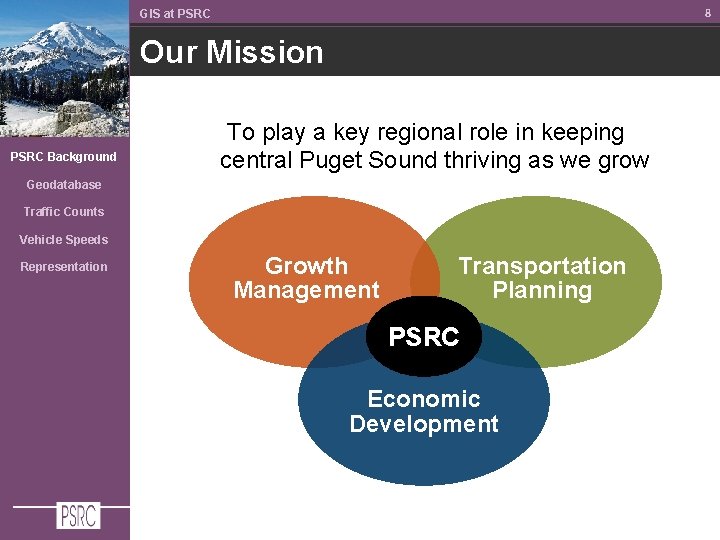 GIS at PSRC

8

Our Mission

PSRC Background

Geodatabase

Traffic Counts

Vehicle Speeds

Representation

To play a key regional role in keeping central Puget Sound thriving as we grow

Growth Management

Transportation Planning

PSRC

Economic Development

PSRC